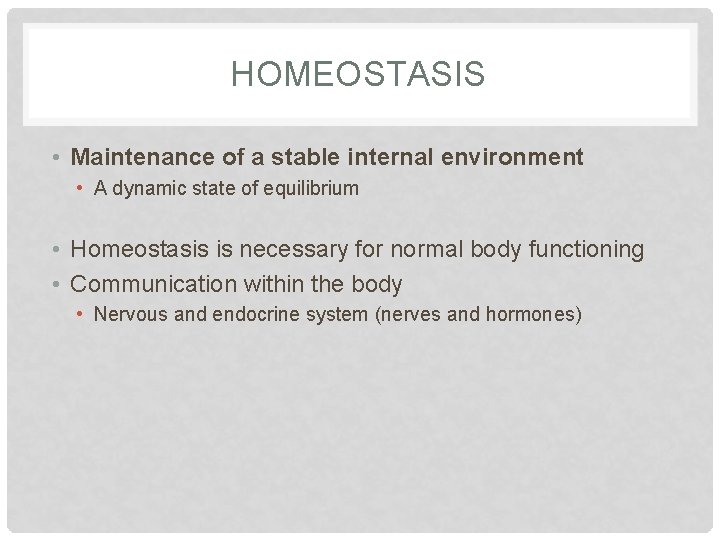 HOMEOSTASIS

• Maintenance of a stable internal environment
  • A dynamic state of equilibrium

• Homeostasis is necessary for normal body functioning
• Communication within the body
  • Nervous and endocrine system (nerves and hormones)